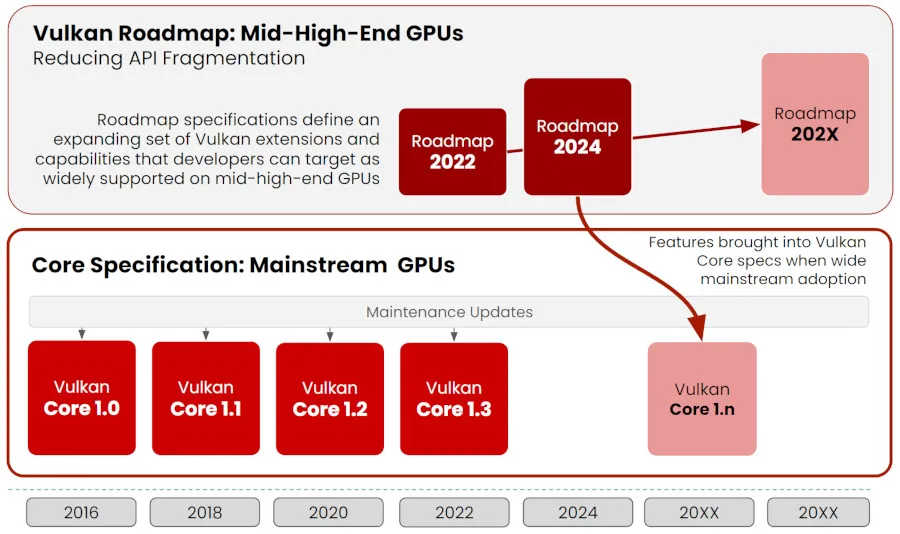 Vulkan Roadmap: Mid-High-End GPUs
Reducing API Fragmentation

Roadmap specifications define an expanding set of Vulkan extensions and capabilities that developers can target as widely supported on mid-high-end GPUs

Roadmap
2022

Roadmap
2024

Roadmap
202X

Features brought into Vulkan Core specs when wide mainstream adoption

Core Specification: Mainstream GPUs

Maintenance Updates

Vulkan
Core 1.0

Vulkan
Core 1.1

Vulkan
Core 1.2

Vulkan
Core 1.3

Vulkan
Core 1.n

2016

2018

2020

2022

2024

20XX

20XX